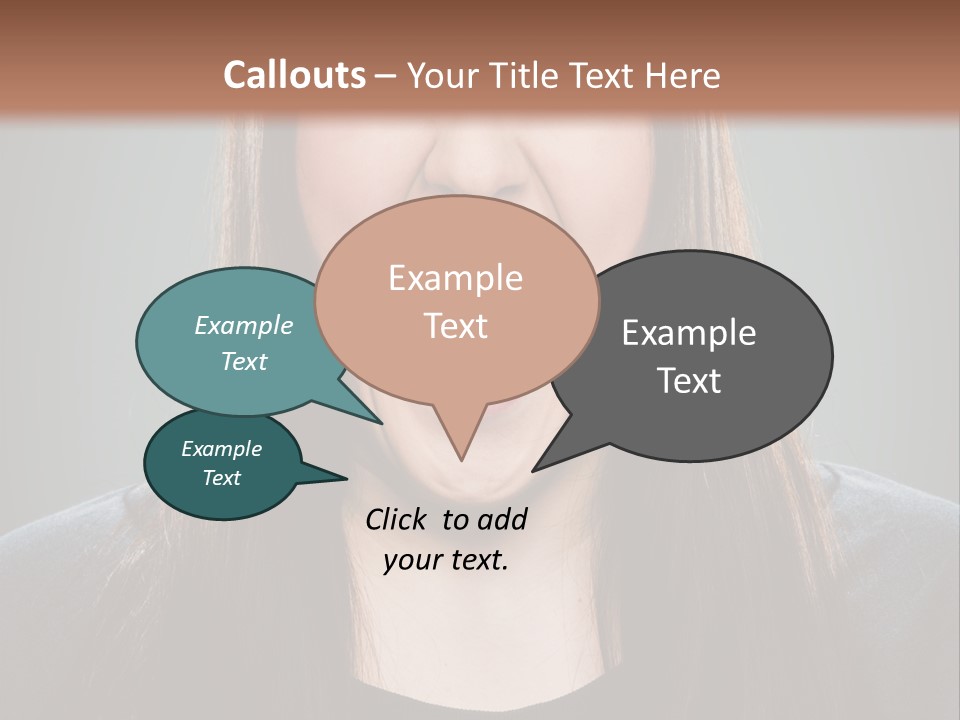 Callouts – Your Title Text Here

Example Text

Example Text

Example Text

Example Text

Click to add your text.